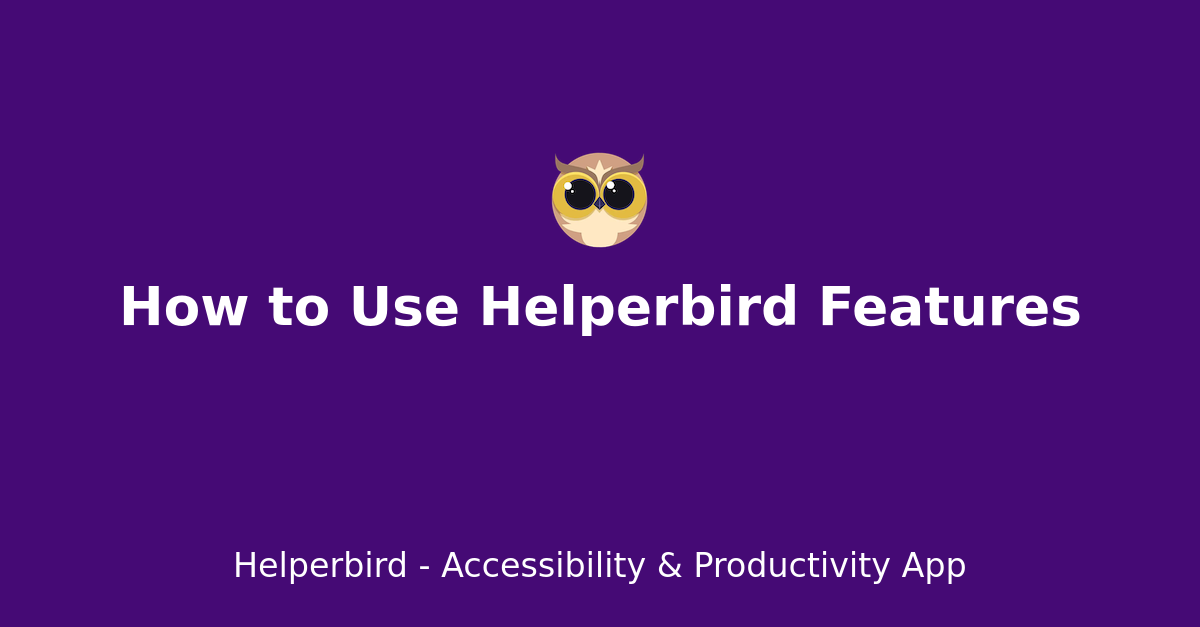 How to Use Helperbird Features

Helperbird - Accessibility & Productivity App